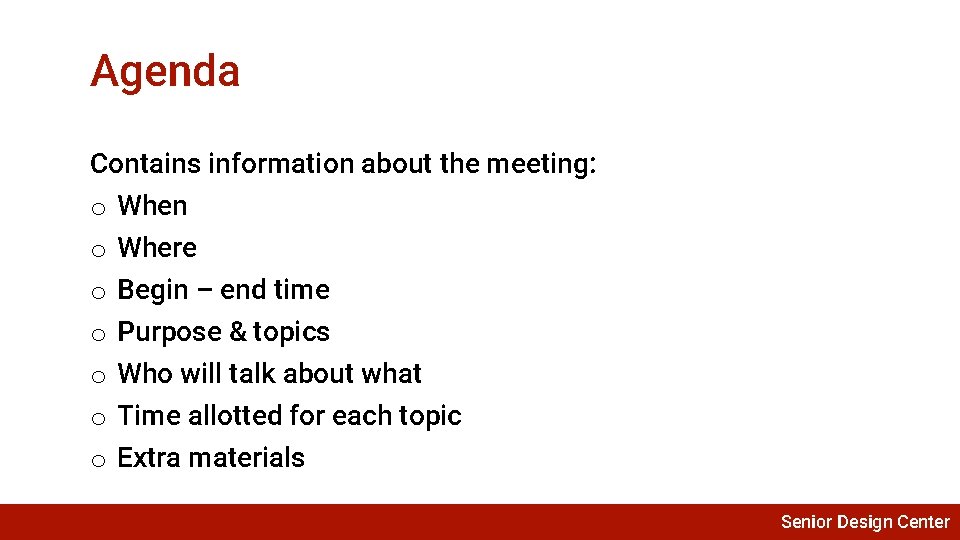 Agenda

Contains information about the meeting:
o When
o Where
o Begin – end time
o Purpose & topics
o Who will talk about what
o Time allotted for each topic
o Extra materials

Senior Design Center